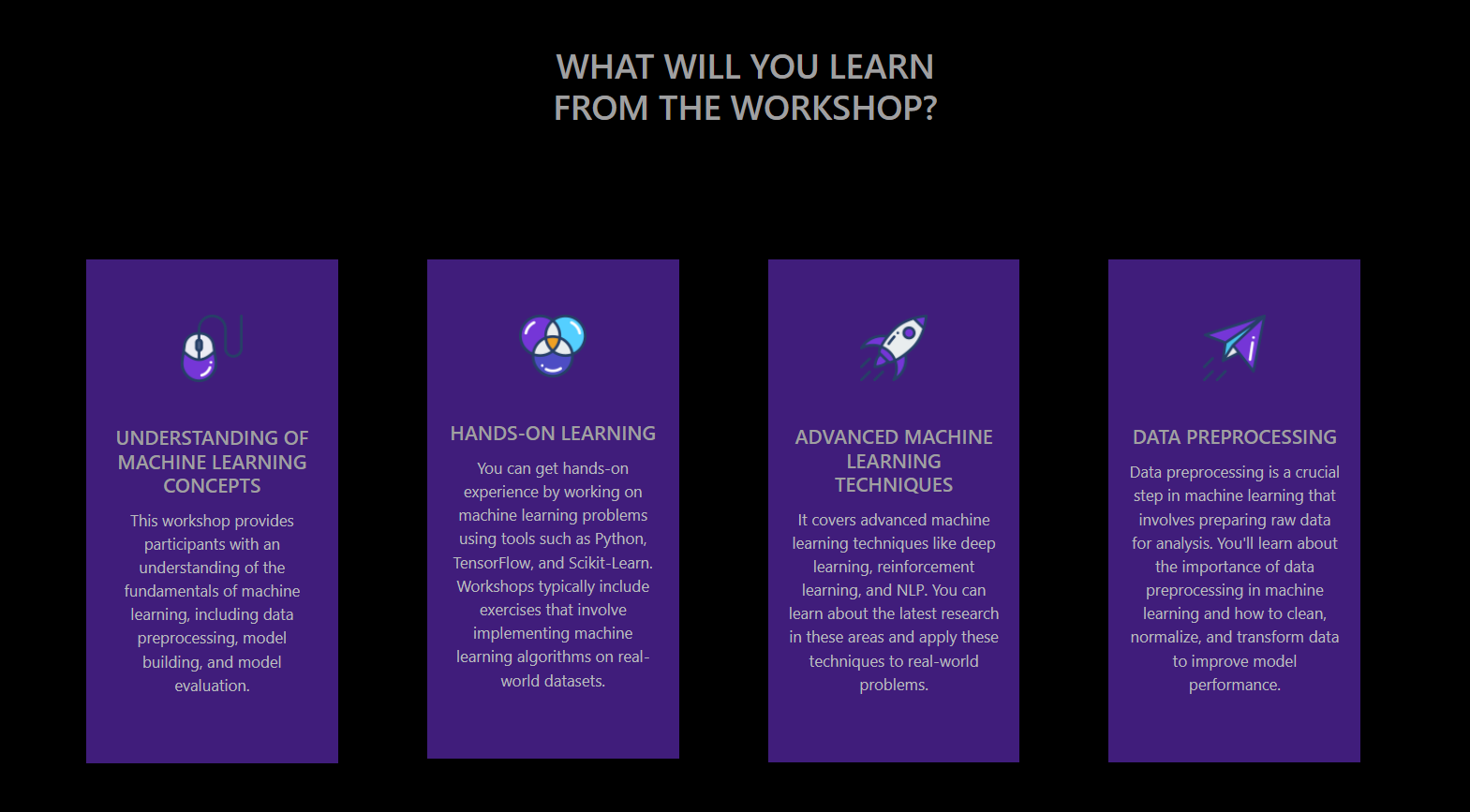 WHAT WILL YOU LEARN
FROM THE WORKSHOP?

UNDERSTANDING OF MACHINE LEARNING CONCEPTS

This workshop provides participants with an understanding of the fundamentals of machine learning, including data preprocessing, model building, and model evaluation.

HANDS-ON LEARNING

You can get hands-on experience by working on machine learning problems using tools such as Python, TensorFlow, and Scikit-Learn. Workshops typically include exercises that involve implementing machine learning algorithms on real-world datasets.

ADVANCED MACHINE LEARNING TECHNIQUES

It covers advanced machine learning techniques like deep learning, reinforcement learning, and NLP. You can learn about the latest research in these areas and apply these techniques to real-world problems.

DATA PREPROCESSING

Data preprocessing is a crucial step in machine learning that involves preparing raw data for analysis. You'll learn about the importance of data preprocessing in machine learning and how to clean, normalize, and transform data to improve model performance.